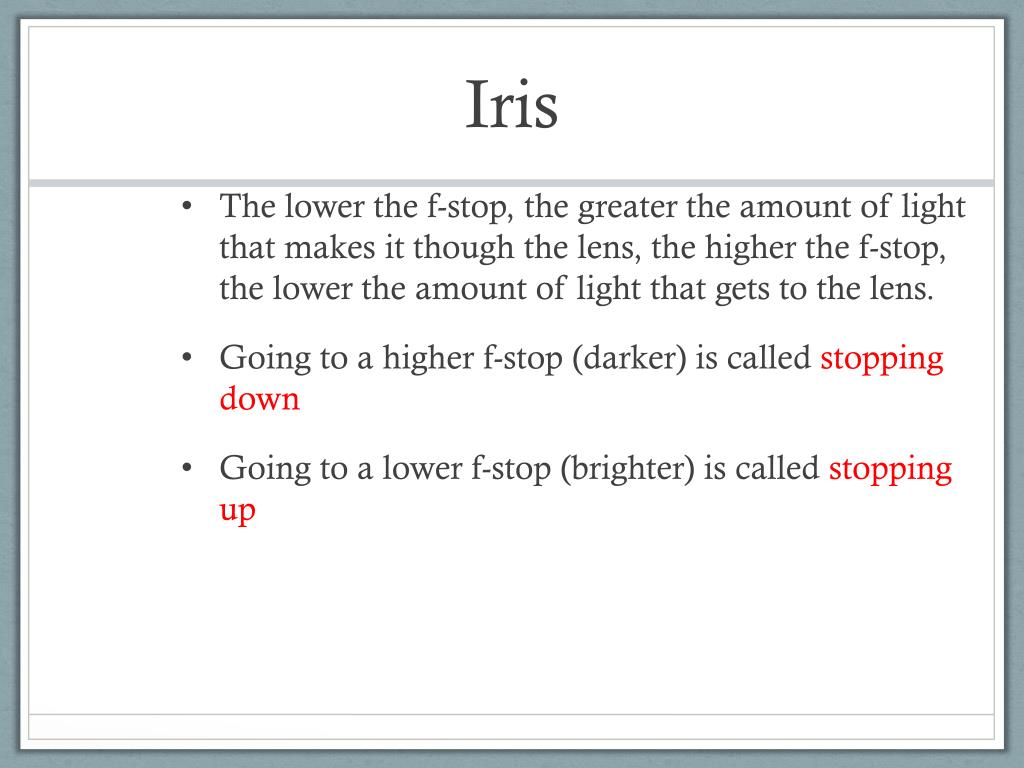 Iris

• The lower the f-stop, the greater the amount of light that makes it though the lens, the higher the f-stop, the lower the amount of light that gets to the lens.

• Going to a higher f-stop (darker) is called stopping down

• Going to a lower f-stop (brighter) is called stopping up